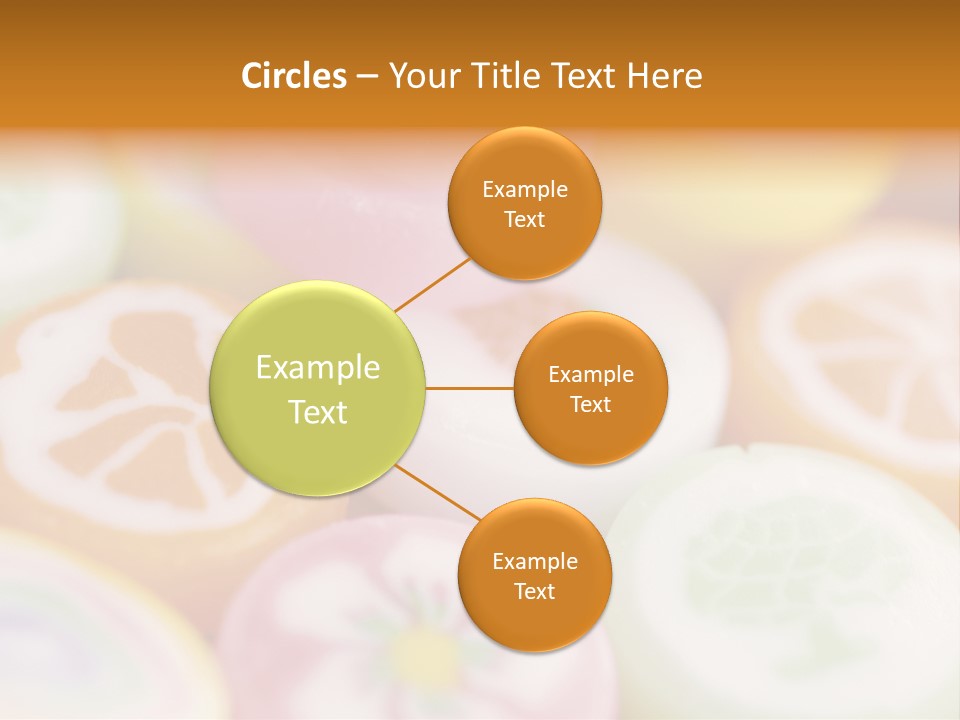 Circles – Your Title Text Here

Example Text

Example Text

Example Text

Example Text